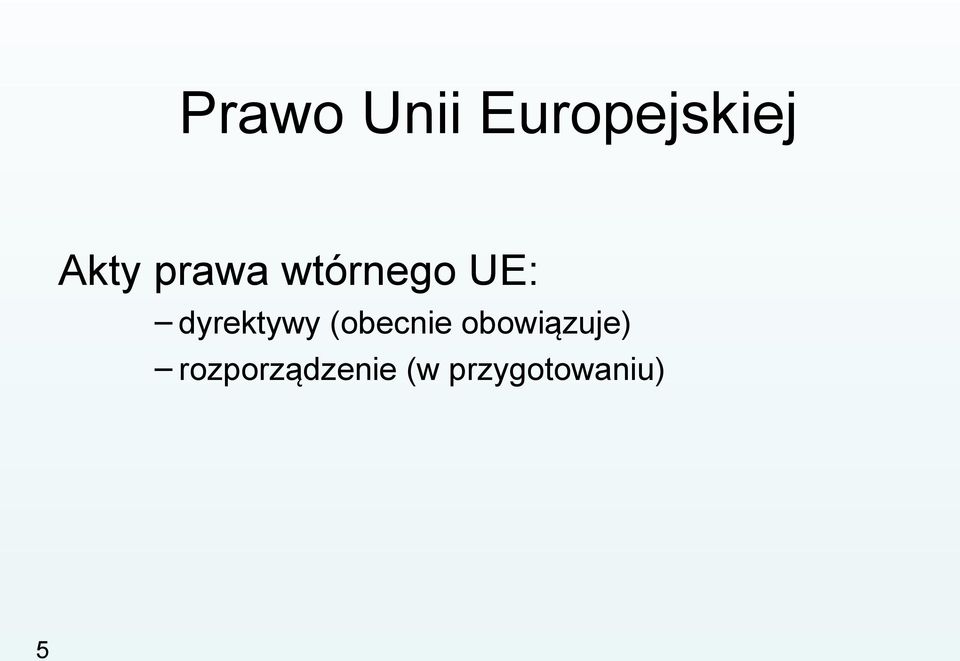 Prawo Unii Europejskiej

Akty prawa wtórnego UE:

– dyrektywy (obecnie obowiązuje)
– rozporządzenie (w przygotowaniu)

5